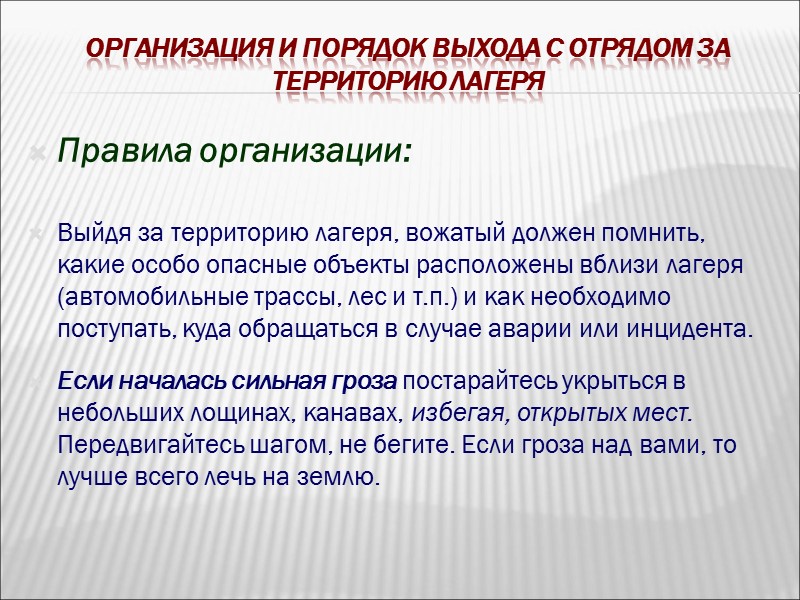 ОРГАНИЗАЦИЯ И ПОРЯДОК ВЫХОДА С ОТРЯДОМ ЗА ТЕРРИТОРИЮ ЛАГЕРЯ

Правила организации:

Выйдя за территорию лагеря, вожатый должен помнить, какие особо опасные объекты расположены вблизи лагеря (автомобильные трассы, лес и т.п.) и как необходимо поступать, куда обращаться в случае аварии или инцидента.

Если началась сильная гроза постарайтесь укрыться в небольших лощинах, канавах, избегая, открытых мест. Передвигайтесь шагом, не бегите. Если гроза над вами, то лучше всего лечь на землю.